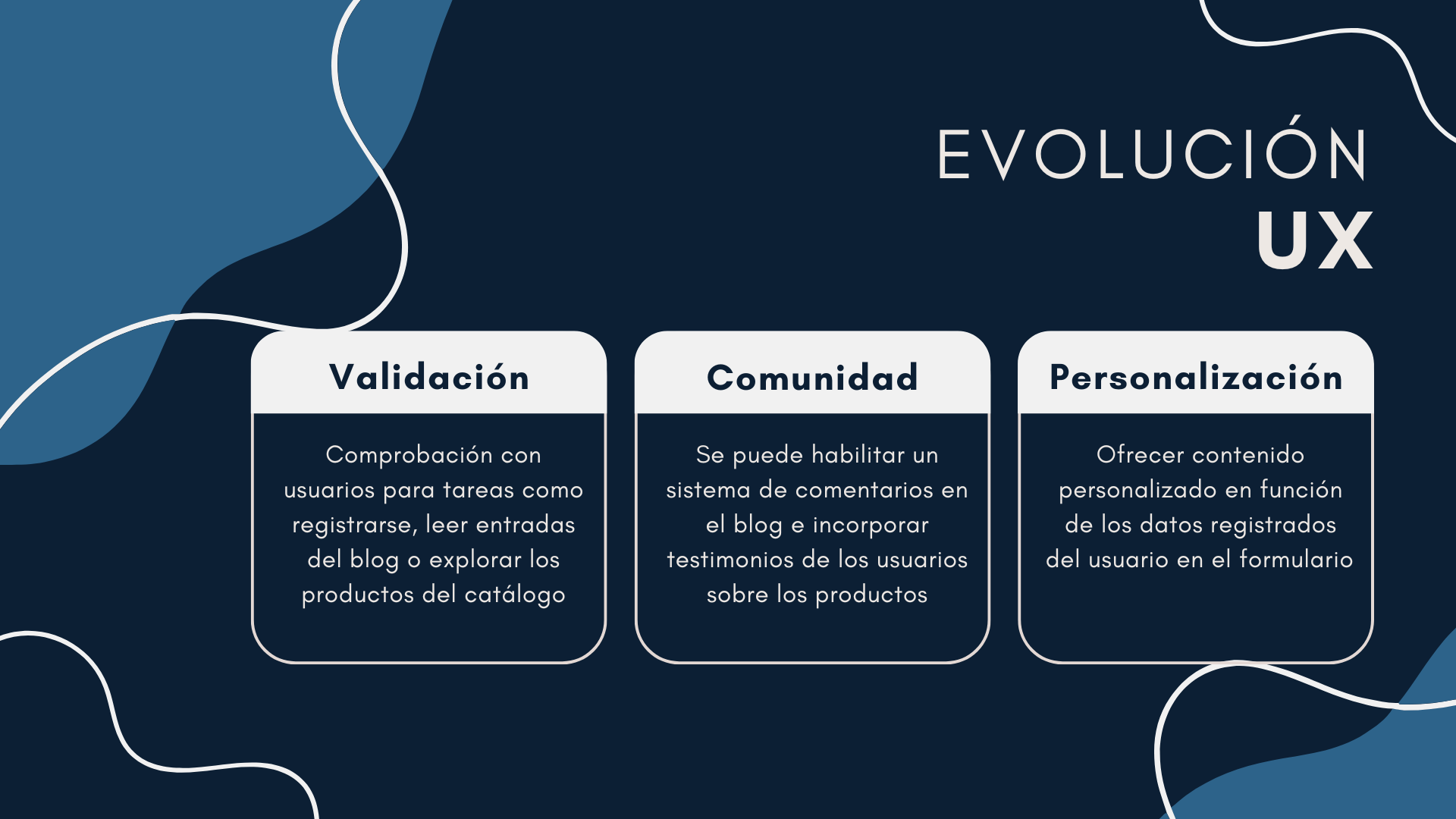 EVOLUCIÓN
UX

Validación

Comprobación con usuarios para tareas como registrarse, leer entradas del blog o explorar los productos del catálogo

Comunidad

Se puede habilitar un sistema de comentarios en el blog e incorporar testimonios de los usuarios sobre los productos

Personalización

Ofrecer contenido personalizado en función de los datos registrados del usuario en el formulario